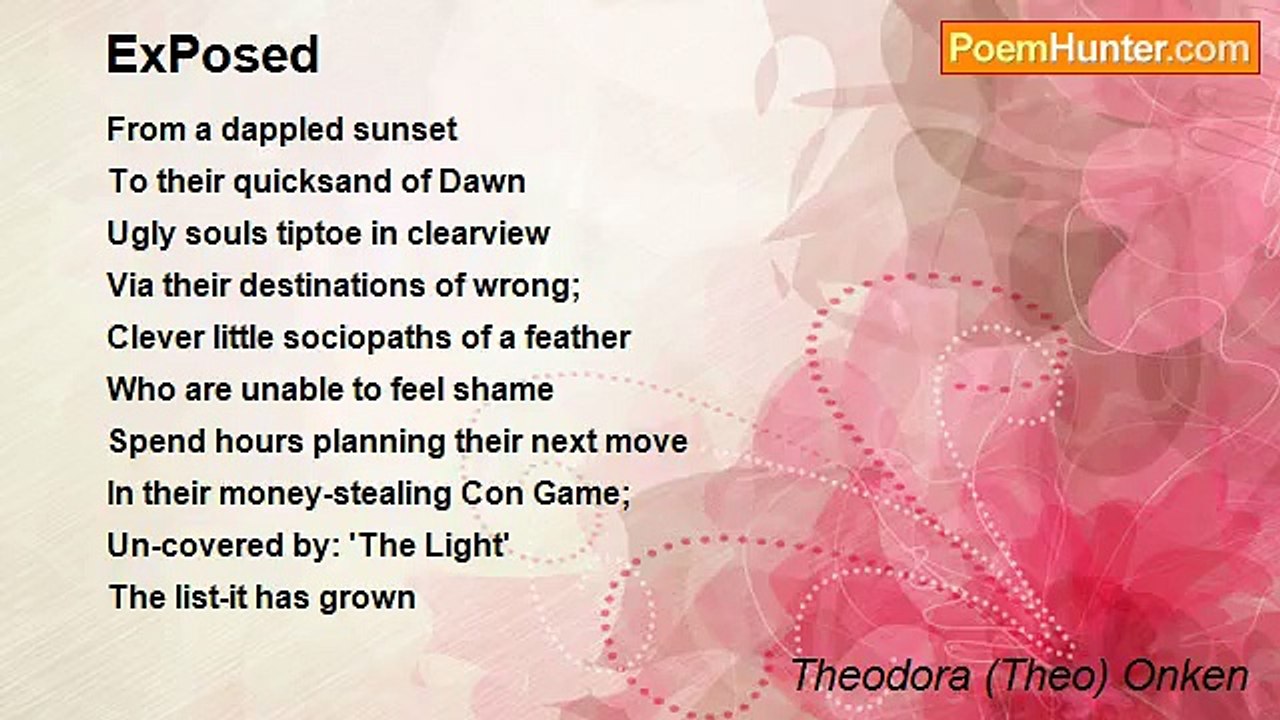 ExPosed

PoemHunter.com

From a dappled sunset
To their quicksand of Dawn
Ugly souls tiptoe in clearview
Via their destinations of wrong;
Clever little sociopaths of a feather
Who are unable to feel shame
Spend hours planning their next move
In their money-stealing Con Game;
Un-covered by: 'The Light'
The list-it has grown

Theodora (Theo) Onken